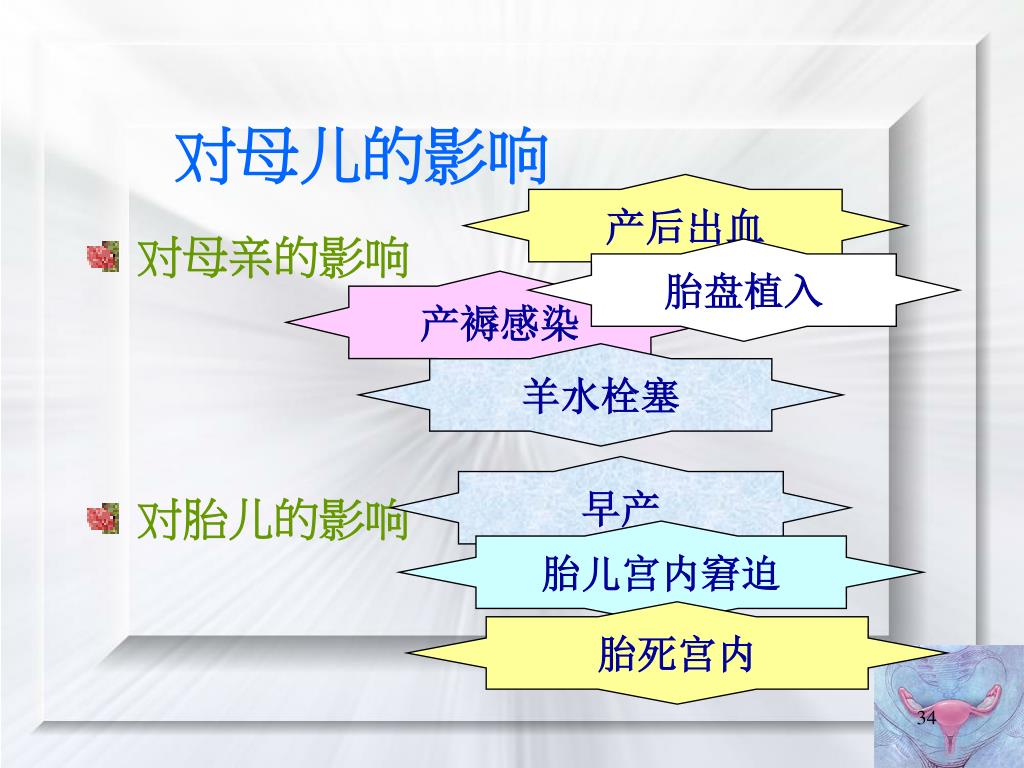 对母儿的影响

对母亲的影响

产后出血

胎盘植入

产褥感染

羊水栓塞

对胎儿的影响

早产

胎儿宫内窘迫

胎死宫内

34